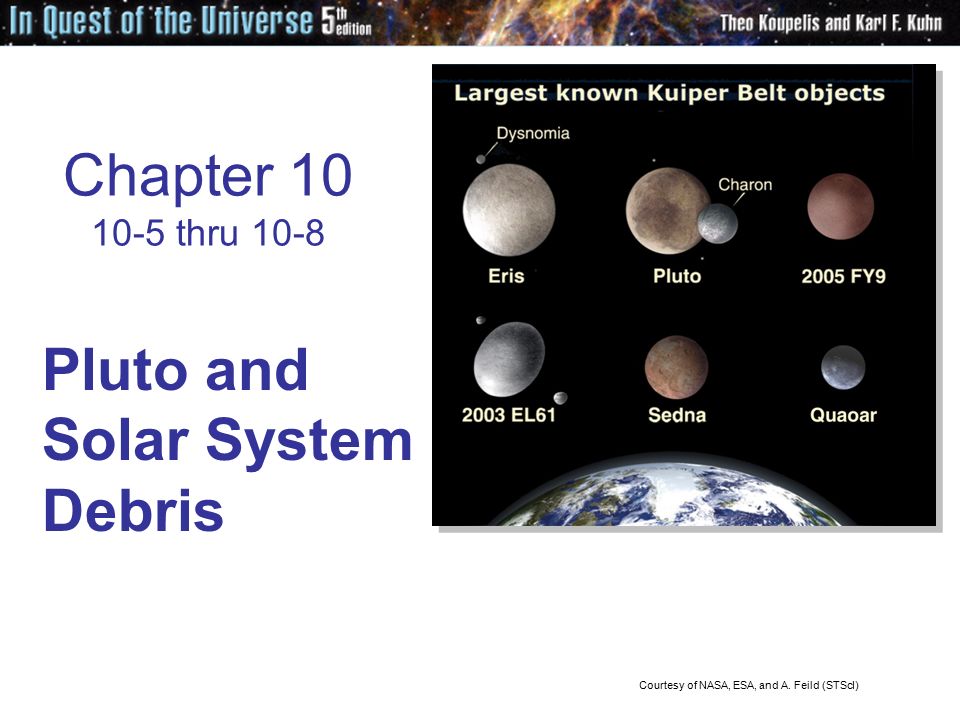 In Quest of the Universe 5th edition

Theo Koupelis and Karl F. Kuhn

Chapter 10
10-5 thru 10-8

Pluto and Solar System Debris

Largest known Kuiper Belt objects

Dysnomia

Charon

Eris

Pluto

2005 FY9

2003 EL61

Sedna

Quaoar

Courtesy of NASA, ESA, and A. Feild (STScI)